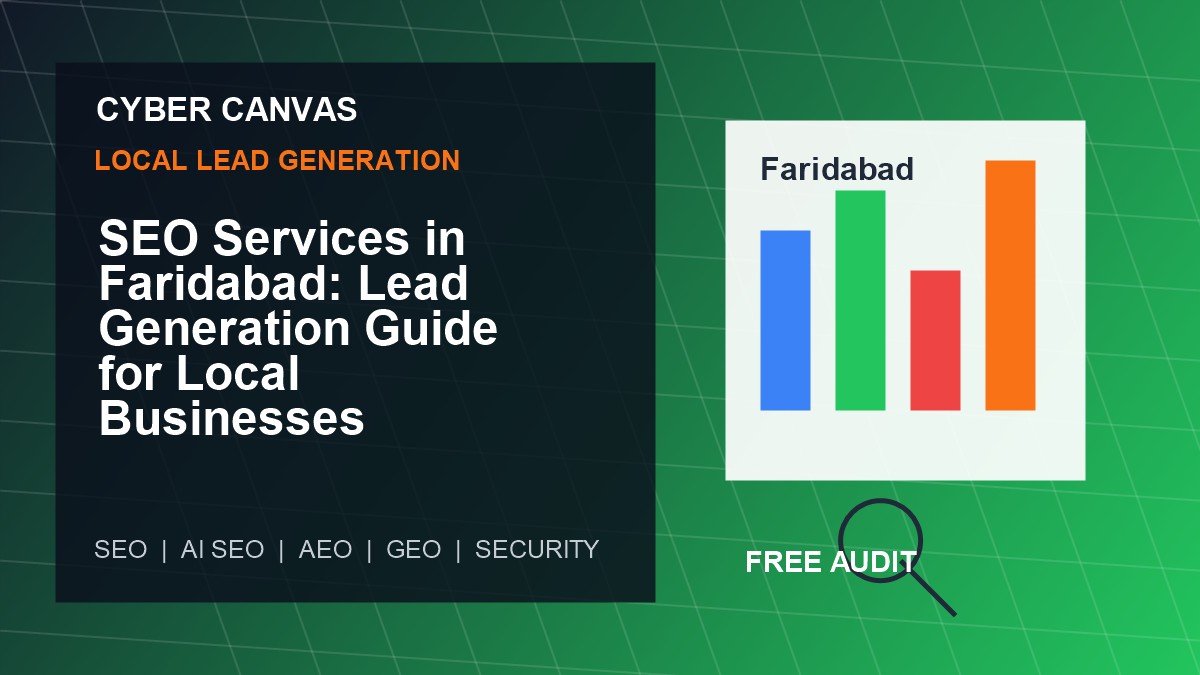 CYBER CANVAS

LOCAL LEAD GENERATION

SEO Services in Faridabad: Lead Generation Guide for Local Businesses

SEO | AI SEO | AEO | GEO | SECURITY

Faridabad

FREE AUDIT